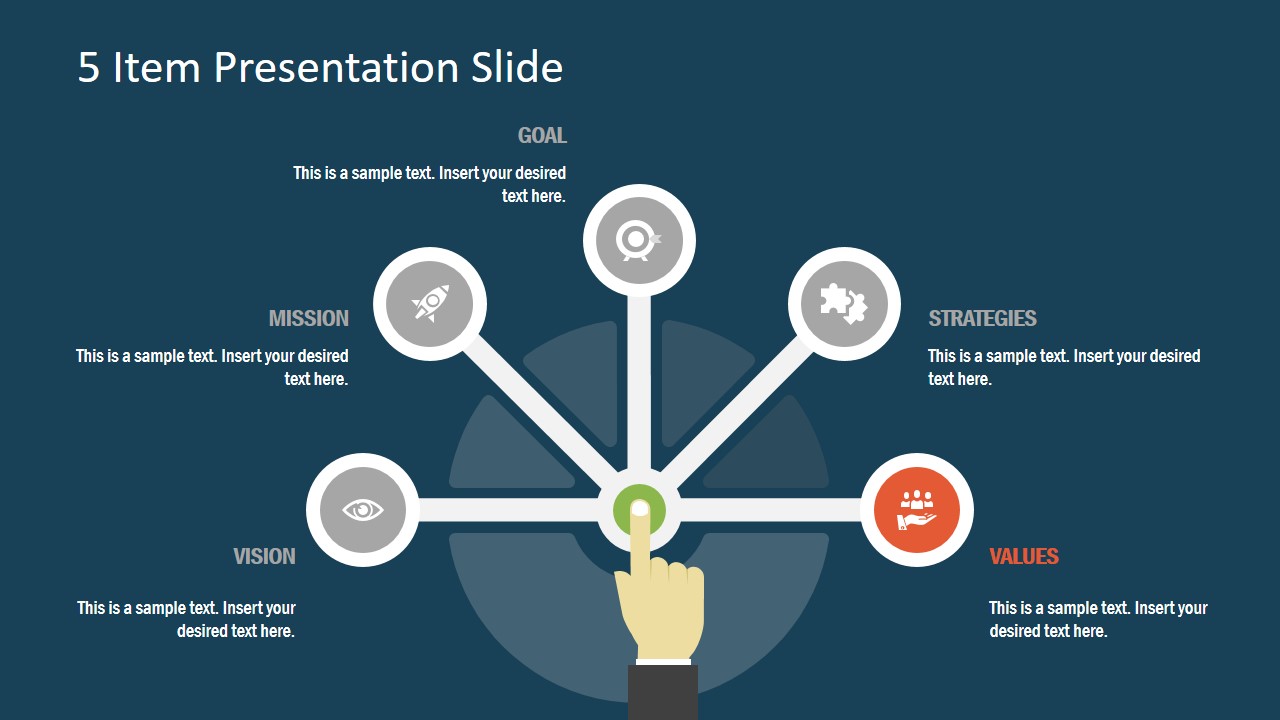 5 Item Presentation Slide

GOAL

This is a sample text. Insert your desired text here.

MISSION

This is a sample text. Insert your desired text here.

STRATEGIES

This is a sample text. Insert your desired text here.

VISION

This is a sample text. Insert your desired text here.

VALUES

This is a sample text. Insert your desired text here.